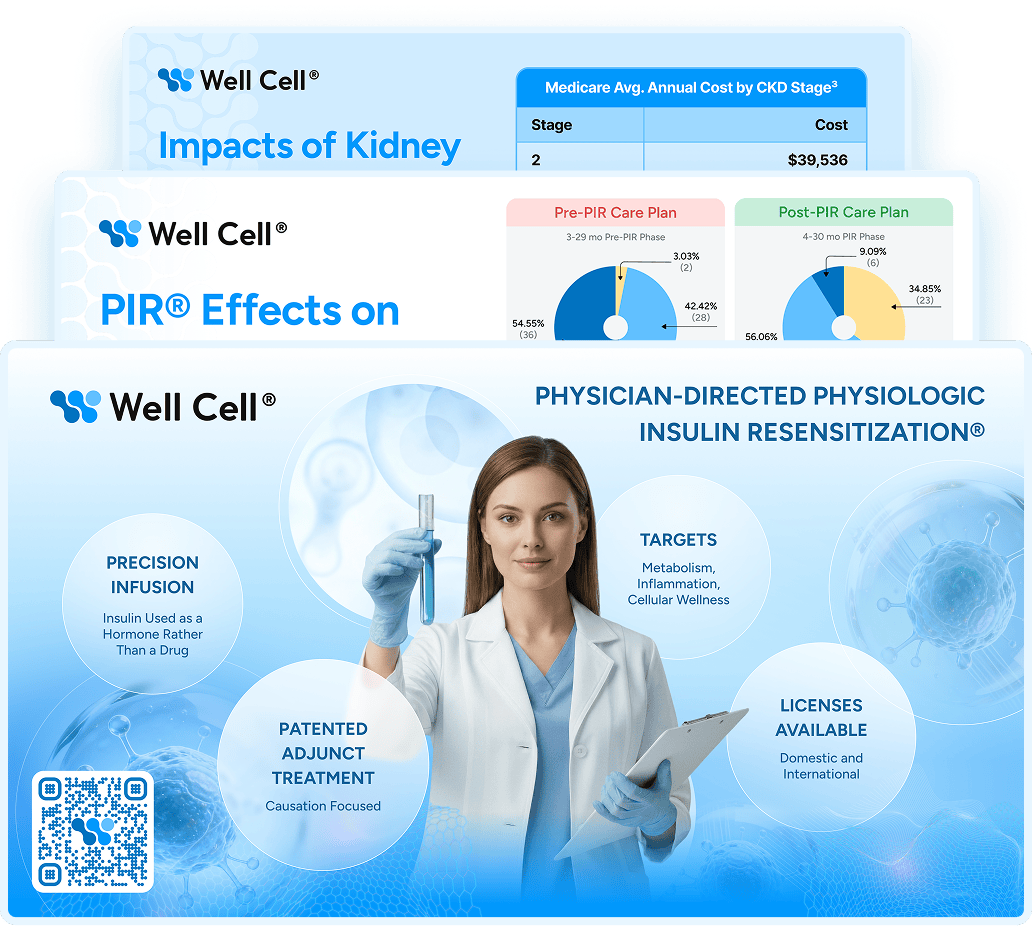 Well Cell®

Impacts of Kidney

Medicare Avg. Annual Cost by CKD Stage³

| Stage | Cost |
|---|---|
| 2 | $39,536 |

Well Cell®

PIR® Effects on

Pre-PIR Care Plan

3-29 mo Pre-PIR Phase

3.03% (2)

42.42% (28)

54.55% (36)

Post-PIR Care Plan

4-30 mo PIR Phase

9.09% (6)

34.85% (23)

56.06%

Well Cell®

PHYSICIAN-DIRECTED PHYSIOLOGIC INSULIN RESENSITIZATION®

PRECISION INFUSION

Insulin Used as a Hormone Rather Than a Drug

TARGETS

Metabolism, Inflammation, Cellular Wellness

PATENTED ADJUNCT TREATMENT

Causation Focused

LICENSES AVAILABLE

Domestic and International